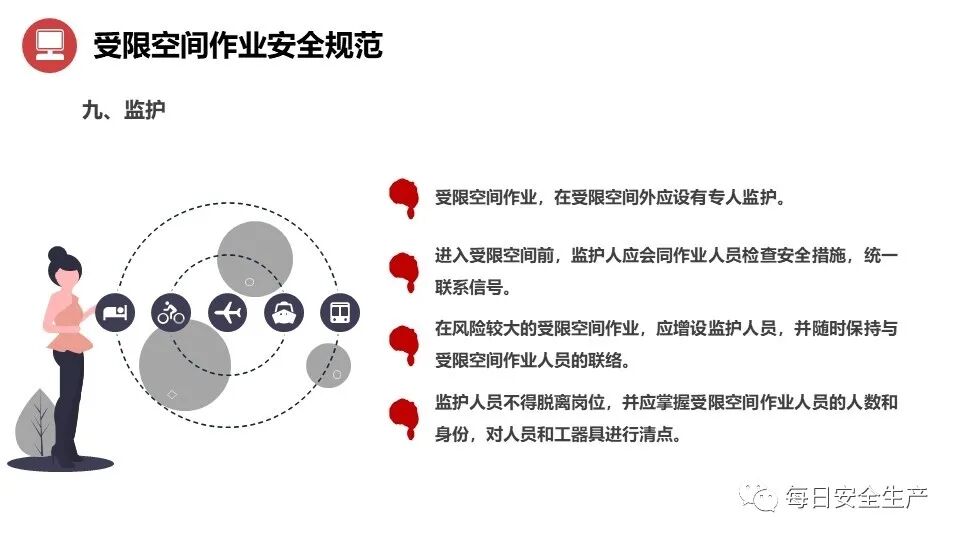 受限空间作业安全规范

九、监护

受限空间作业，在受限空间外应设有专人监护。

进入受限空间前，监护人应会同作业人员检查安全措施，统一联系信号。

在风险较大的受限空间作业，应增设监护人员，并随时保持与受限空间作业人员的联络。

监护人员不得脱离岗位，并应掌握受限空间作业人员的人数和身份，对人员和工器具进行清点。

每日安全生产